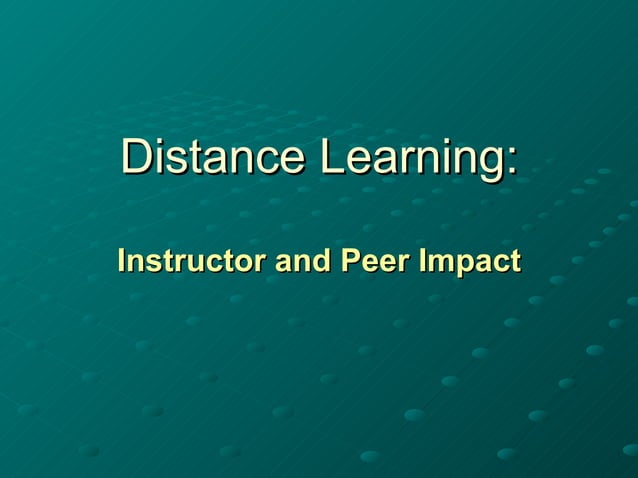 Distance Learning:

Instructor and Peer Impact